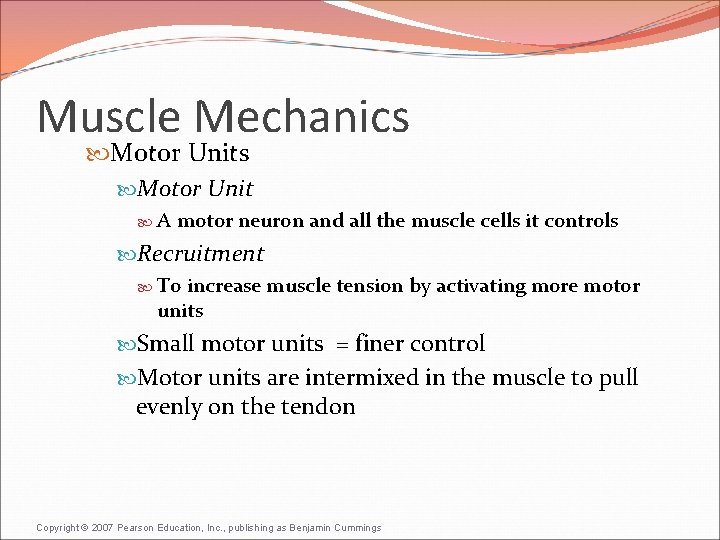 Muscle Mechanics

Motor Units

Motor Unit

A motor neuron and all the muscle cells it controls

Recruitment

To increase muscle tension by activating more motor units

Small motor units = finer control

Motor units are intermixed in the muscle to pull evenly on the tendon

Copyright © 2007 Pearson Education, Inc., publishing as Benjamin Cummings